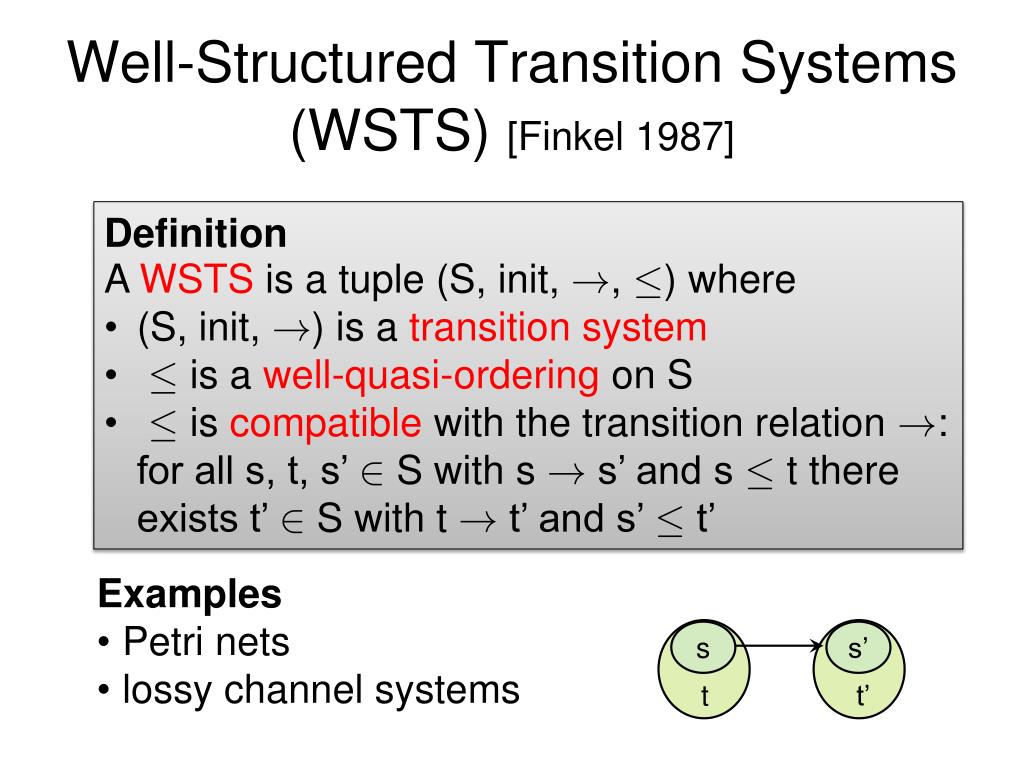 Well-Structured Transition Systems (WSTS) [Finkel 1987]

**Definition**
A WSTS is a tuple (S, init, $\rightarrow$, $\leq$) where
• (S, init, $\rightarrow$) is a transition system
• $\leq$ is a well-quasi-ordering on S
• $\leq$ is compatible with the transition relation $\rightarrow$: for all s, t, s' $\in$ S with s $\rightarrow$ s' and s $\leq$ t there exists t' $\in$ S with t $\rightarrow$ t' and s' $\leq$ t'

**Examples**
• Petri nets
• lossy channel systems

s
t
s'
t'